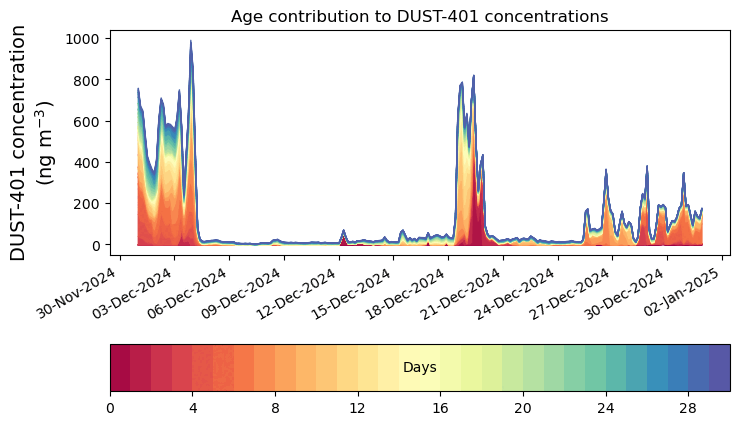 Age contribution to DUST-401 concentrations

DUST-401 concentration (ng m$^{-3}$)

1000
800
600
400
200
0

30-Nov-2024
03-Dec-2024
06-Dec-2024
09-Dec-2024
12-Dec-2024
15-Dec-2024
18-Dec-2024
21-Dec-2024
24-Dec-2024
27-Dec-2024
30-Dec-2024
02-Jan-2025

Days

0
4
8
12
16
20
24
28